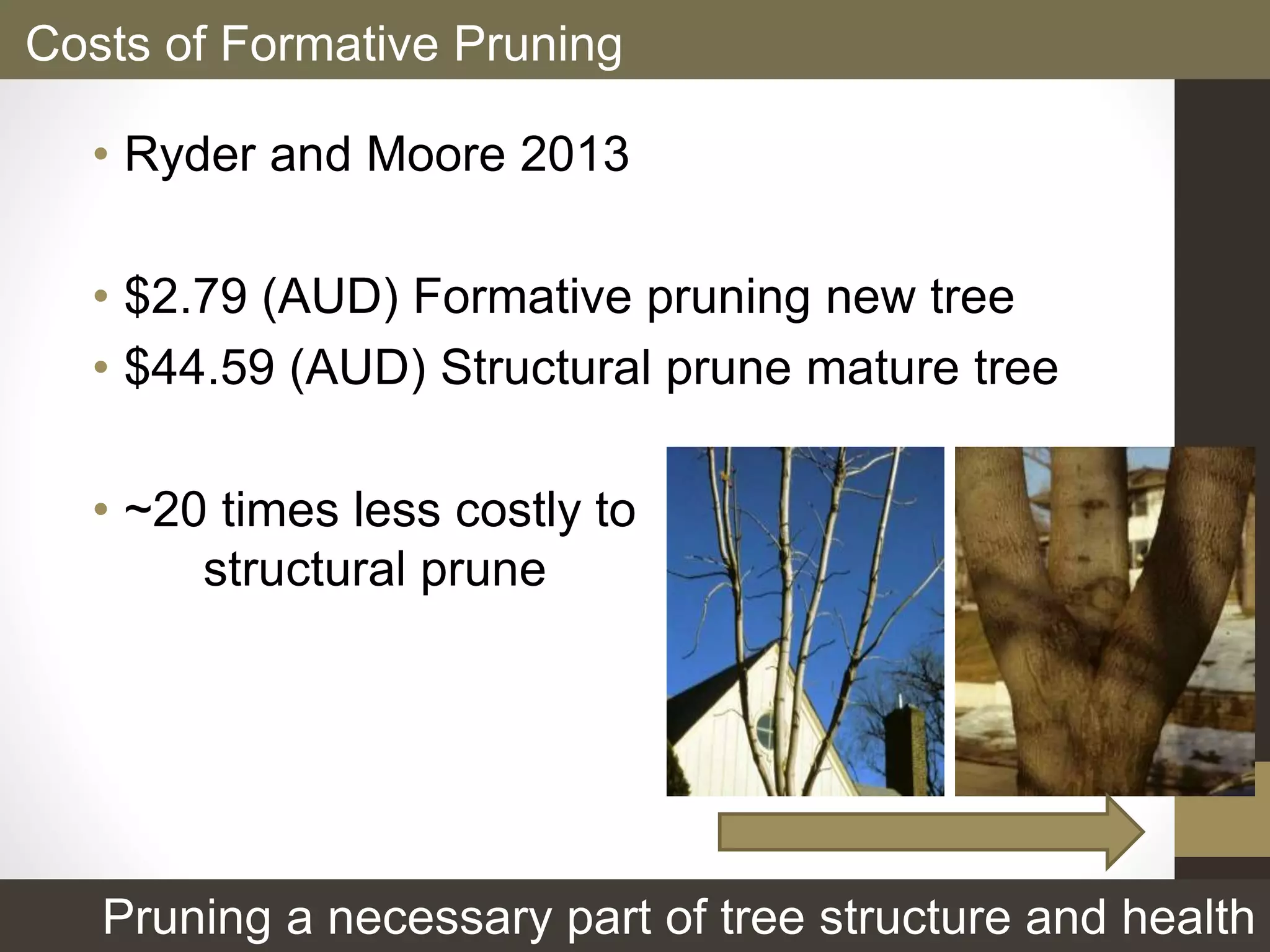 Costs of Formative Pruning

• Ryder and Moore 2013

• \$2.79 (AUD) Formative pruning new tree
• \$44.59 (AUD) Structural prune mature tree

• ~20 times less costly to structural prune

Pruning a necessary part of tree structure and health